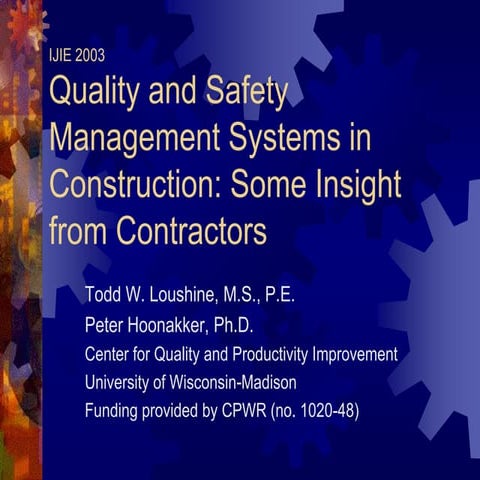 IJIE 2003

Quality and Safety Management Systems in Construction: Some Insight from Contractors

Todd W. Loushine, M.S., P.E.

Peter Hoonakker, Ph.D.

Center for Quality and Productivity Improvement

University of Wisconsin-Madison

Funding provided by CPWR (no. 1020-48)